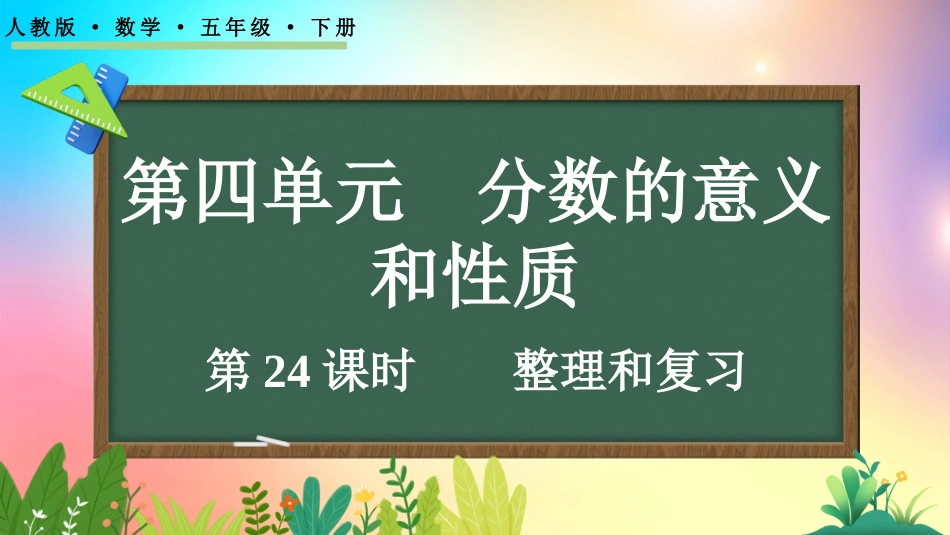 人教版 · 数学 · 五年级 · 下册

第四单元　分数的意义和性质

第 24 课时　　整理和复习